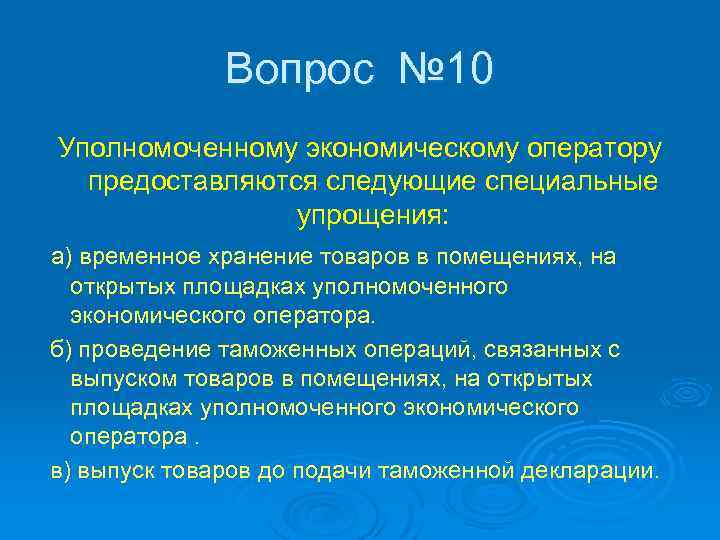 Вопрос №10

Уполномоченному экономическому оператору предоставляются следующие специальные упрощения:

а) временное хранение товаров в помещениях, на открытых площадках уполномоченного экономического оператора.

б) проведение таможенных операций, связанных с выпуском товаров в помещениях, на открытых площадках уполномоченного экономического оператора .

в) выпуск товаров до подачи таможенной декларации.